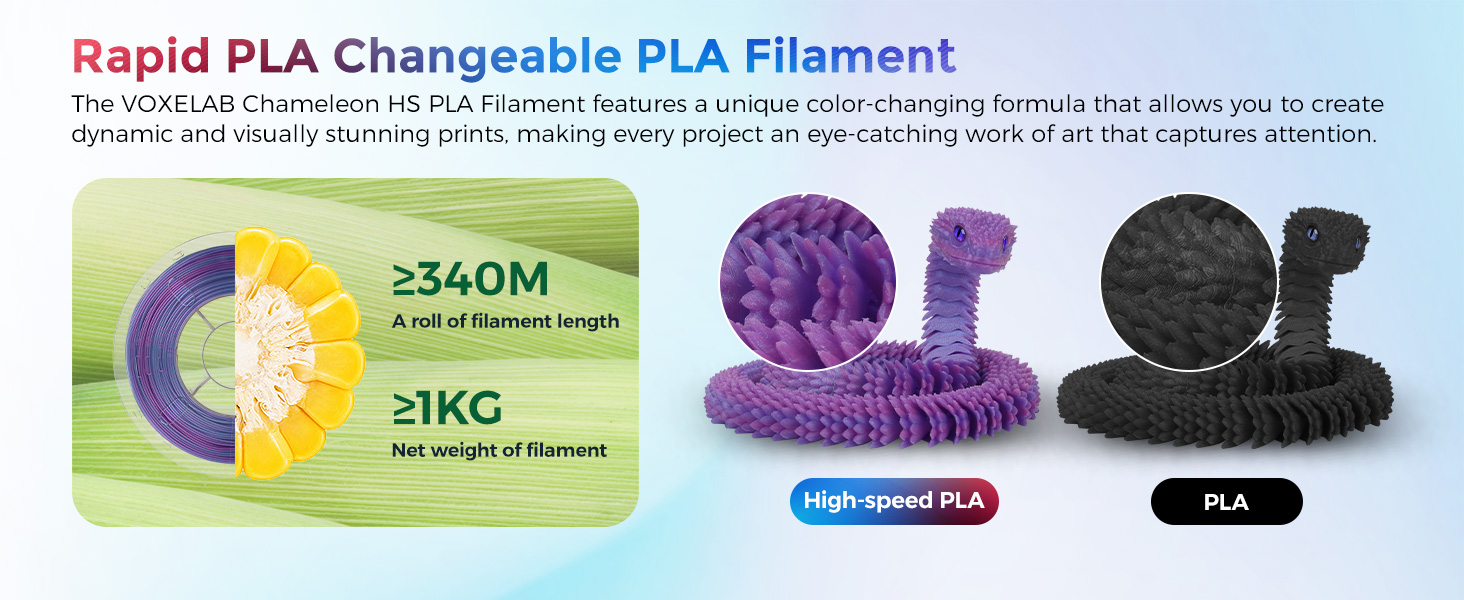 Rapid PLA Changeable PLA Filament

The VOXELAB Chameleon HS PLA Filament features a unique color-changing formula that allows you to create dynamic and visually stunning prints, making every project an eye-catching work of art that captures attention.

≥340M
A roll of filament length

≥1KG
Net weight of filament

High-speed PLA

PLA